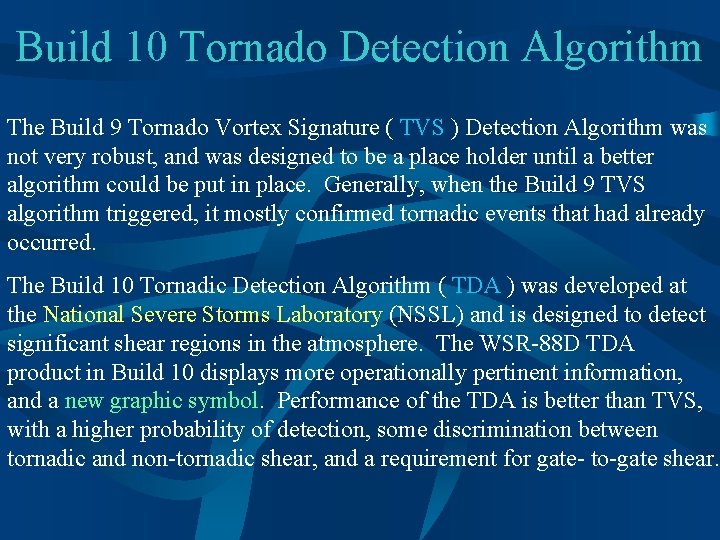 Build 10 Tornado Detection Algorithm

The Build 9 Tornado Vortex Signature ( TVS ) Detection Algorithm was not very robust, and was designed to be a place holder until a better algorithm could be put in place. Generally, when the Build 9 TVS algorithm triggered, it mostly confirmed tornadic events that had already occurred.

The Build 10 Tornadic Detection Algorithm ( TDA ) was developed at the National Severe Storms Laboratory (NSSL) and is designed to detect significant shear regions in the atmosphere. The WSR-88D TDA product in Build 10 displays more operationally pertinent information, and a new graphic symbol. Performance of the TDA is better than TVS, with a higher probability of detection, some discrimination between tornadic and non-tornadic shear, and a requirement for gate- to-gate shear.